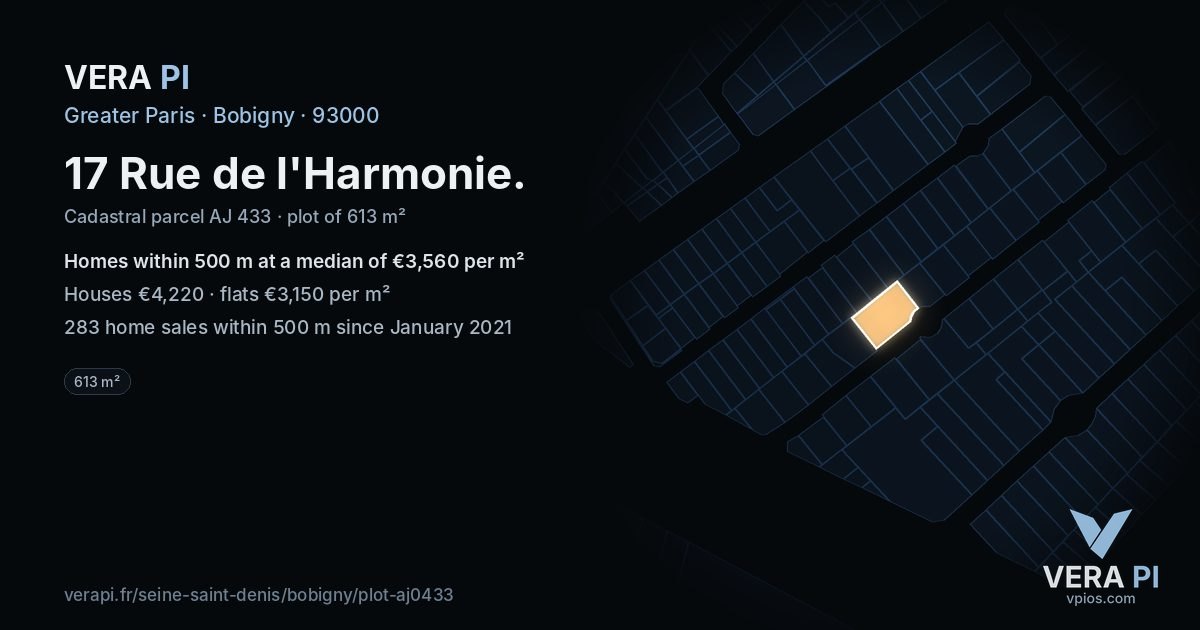 VERA PI
Greater Paris · Bobigny · 93000

17 Rue de l'Harmonie.

Cadastral parcel AJ 433 · plot of 613 m²

Homes within 500 m at a median of €3,560 per m²

Houses €4,220 · flats €3,150 per m²

283 home sales within 500 m since January 2021

613 m²

verapi.fr/seine-saint-denis/bobigny/plot-aj0433

VERA PI
vpios.com